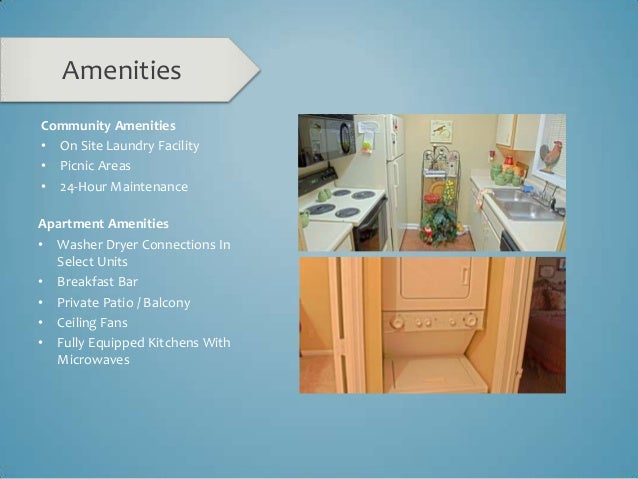 Amenities

Community Amenities
• On Site Laundry Facility
• Picnic Areas
• 24-Hour Maintenance

Apartment Amenities
• Washer Dryer Connections In Select Units
• Breakfast Bar
• Private Patio / Balcony
• Ceiling Fans
• Fully Equipped Kitchens With Microwaves